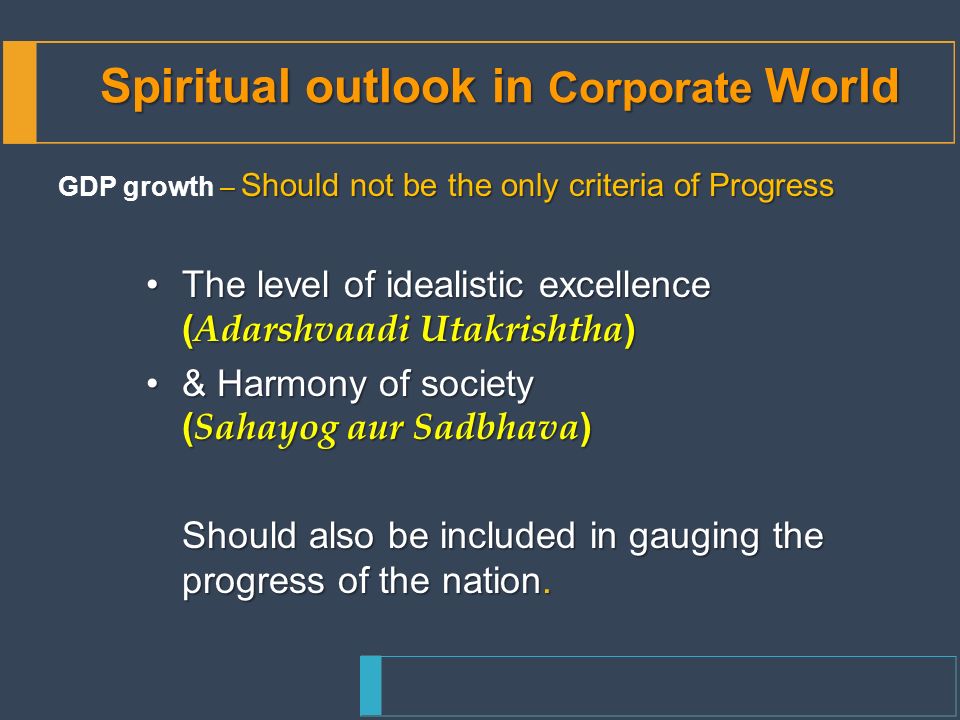 Spiritual outlook in Corporate World

GDP growth – Should not be the only criteria of Progress

• The level of idealistic excellence (Adarshvaadi Utakrishtha)
• & Harmony of society (Sahayog aur Sadbhava)

Should also be included in gauging the progress of the nation.